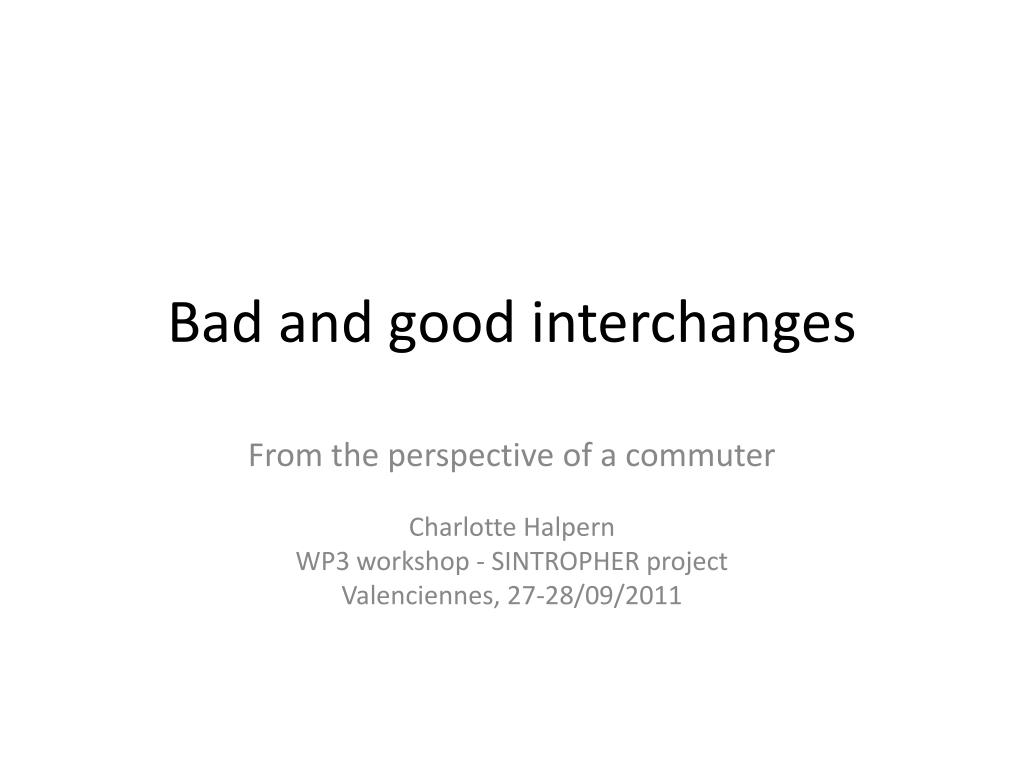 Bad and good interchanges

From the perspective of a commuter

Charlotte Halpern
WP3 workshop - SINTROPHER project
Valenciennes, 27-28/09/2011